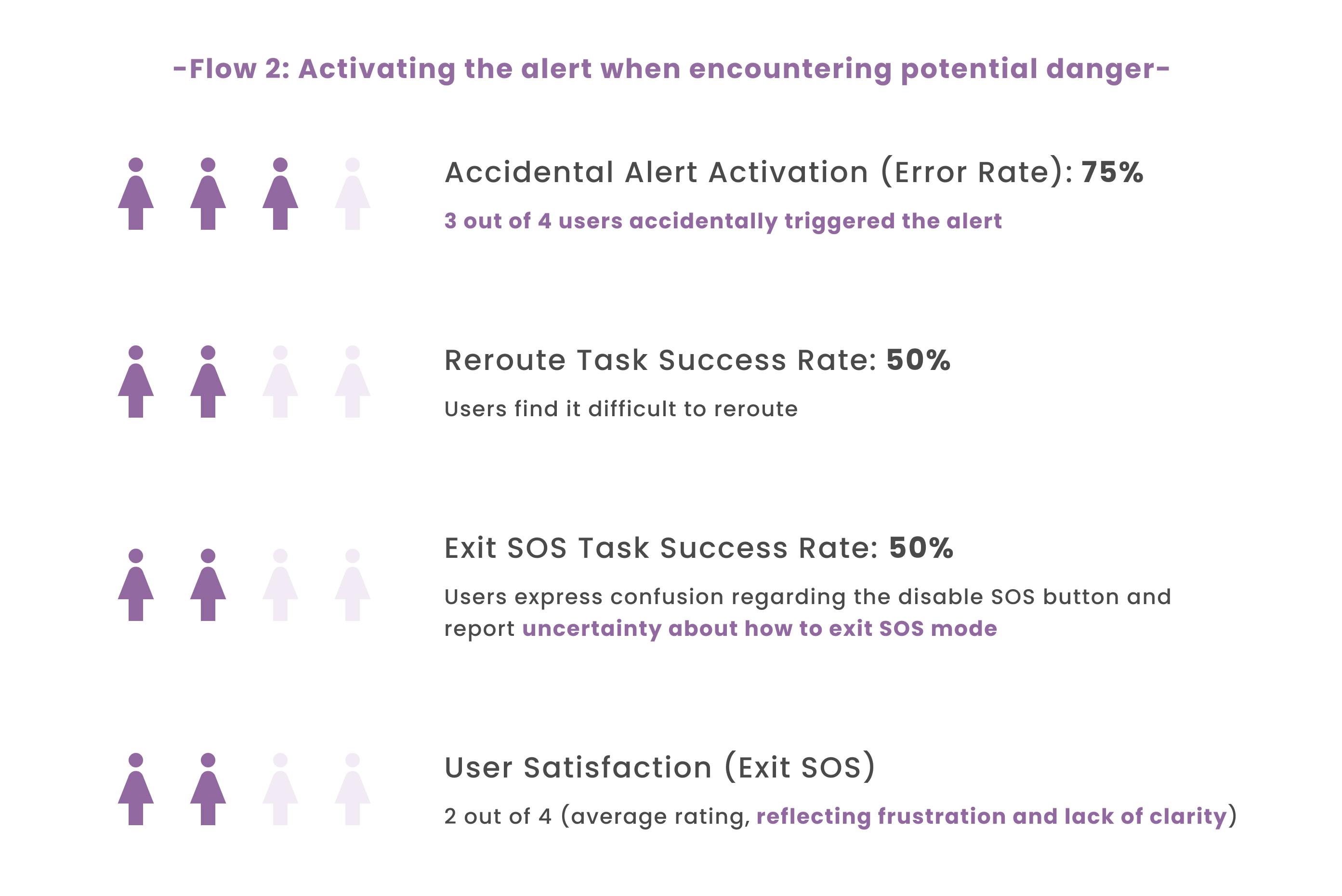 -Flow 2: Activating the alert when encountering potential danger-

Accidental Alert Activation (Error Rate): 75%

3 out of 4 users accidentally triggered the alert

Reroute Task Success Rate: 50%

Users find it difficult to reroute

Exit SOS Task Success Rate: 50%

Users express confusion regarding the disable SOS button and report uncertainty about how to exit SOS mode

User Satisfaction (Exit SOS)

2 out of 4 (average rating, reflecting frustration and lack of clarity)